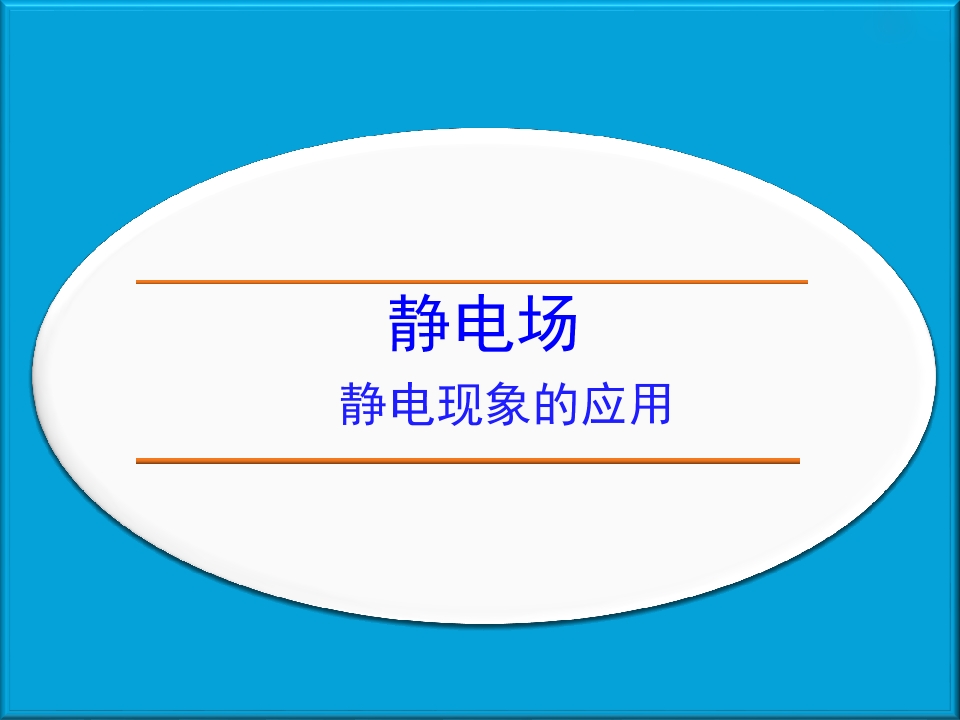 静电场

静电现象的应用